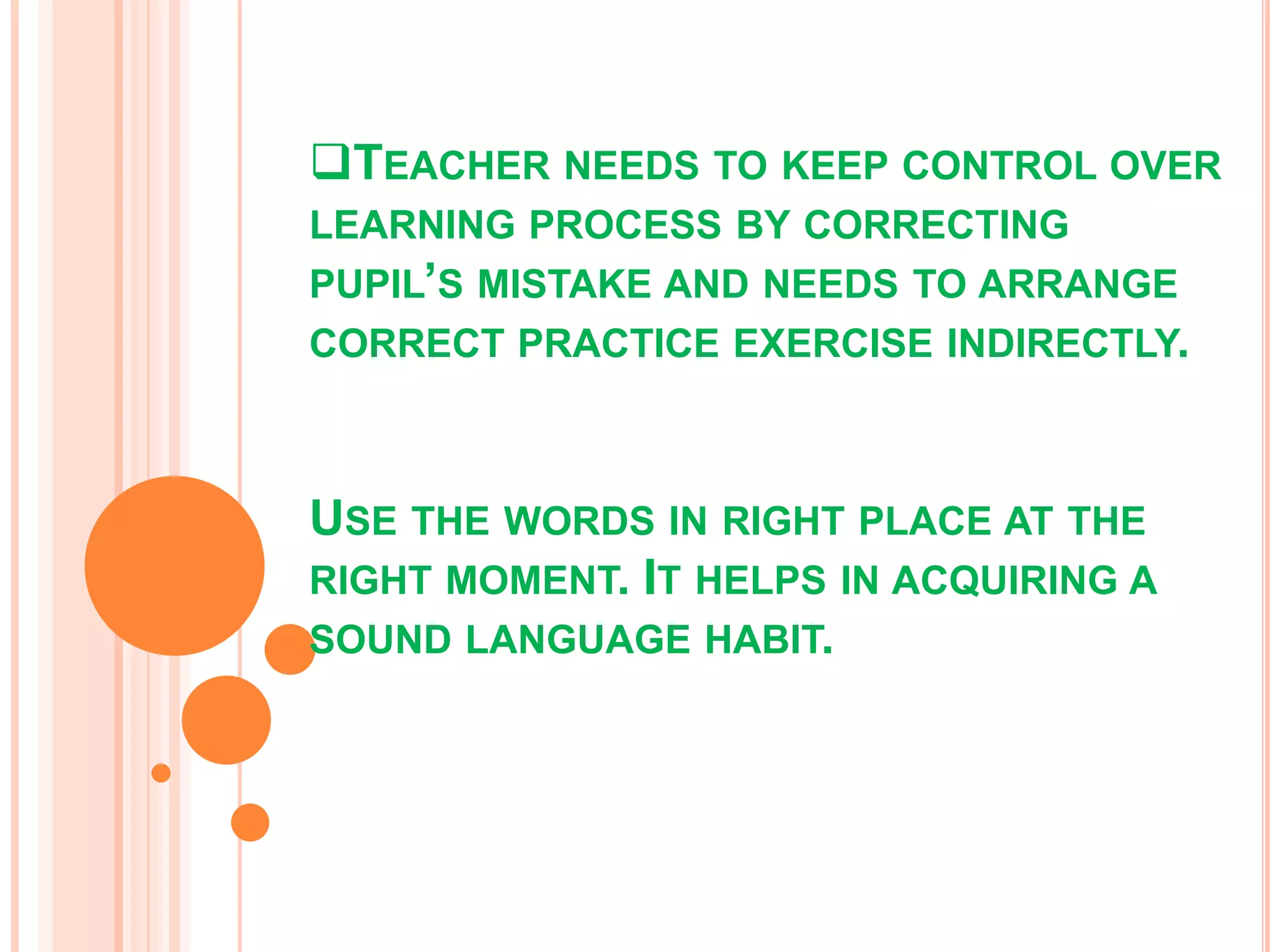 ❑TEACHER NEEDS TO KEEP CONTROL OVER LEARNING PROCESS BY CORRECTING PUPIL'S MISTAKE AND NEEDS TO ARRANGE CORRECT PRACTICE EXERCISE INDIRECTLY.

USE THE WORDS IN RIGHT PLACE AT THE RIGHT MOMENT. IT HELPS IN ACQUIRING A SOUND LANGUAGE HABIT.